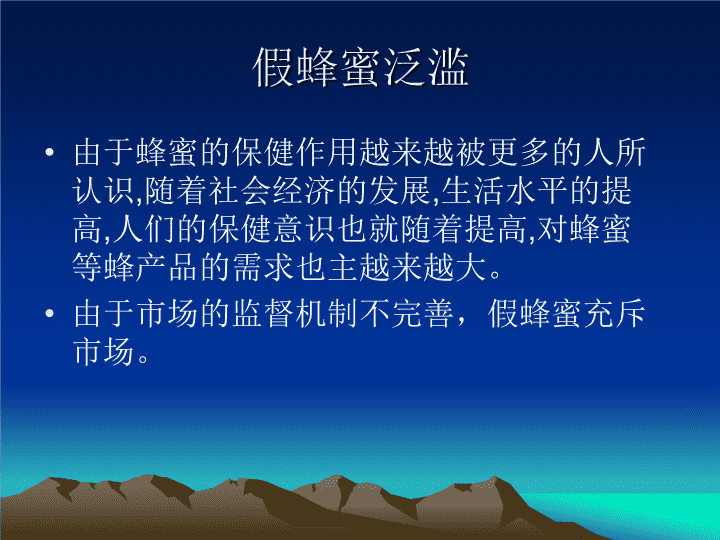 假蜂蜜泛滥

• 由于蜂蜜的保健作用越来越被更多的人所认识,随着社会经济的发展,生活水平的提高,人们的保健意识也就随着提高,对蜂蜜等蜂产品的需求也主越来越大。

• 由于市场的监督机制不完善，假蜂蜜充斥市场。